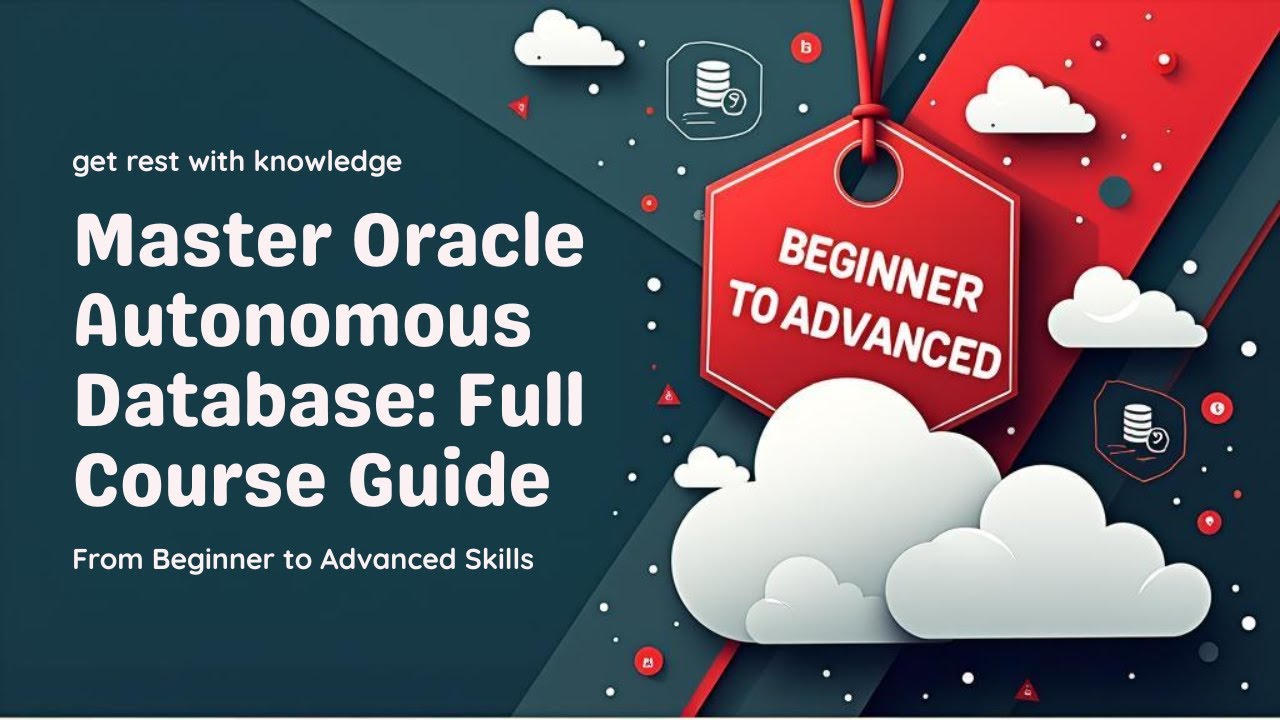 get rest with knowledge

Master Oracle Autonomous Database: Full Course Guide

From Beginner to Advanced Skills

BEGINNER TO ADVANCED